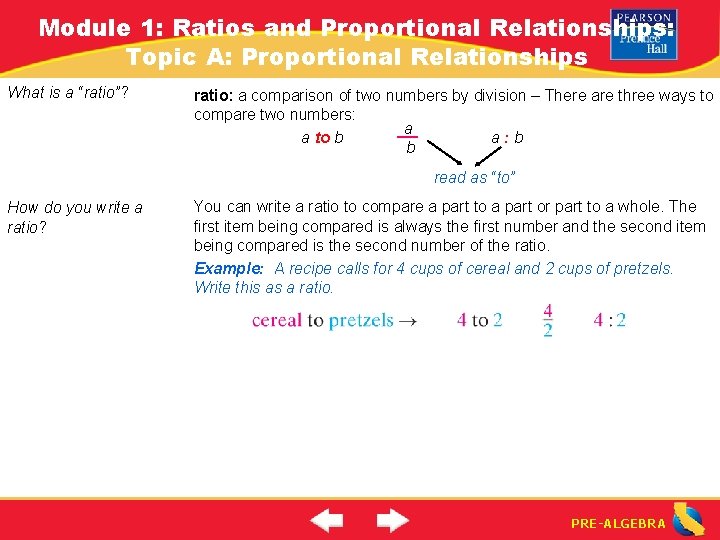 Module 1: Ratios and Proportional Relationships: Topic A: Proportional Relationships

PEARSON Prentice Hall

What is a "ratio"?

ratio: a comparison of two numbers by division – There are three ways to compare two numbers:

a to b $\frac{a}{b}$ a : b

read as "to"

How do you write a ratio?

You can write a ratio to compare a part to a part or part to a whole. The first item being compared is always the first number and the second item being compared is the second number of the ratio.

Example: A recipe calls for 4 cups of cereal and 2 cups of pretzels. Write this as a ratio.

cereal to pretzels → 4 to 2 $\frac{4}{2}$ 4 : 2

PRE-ALGEBRA